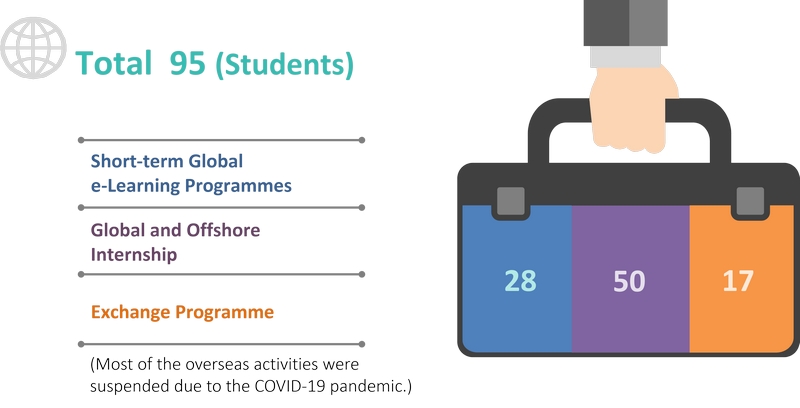 Total 95 (Students)

Short-term Global e-Learning Programmes

Global and Offshore Internship

Exchange Programme

(Most of the overseas activities were suspended due to the COVID-19 pandemic.)

28

50

17